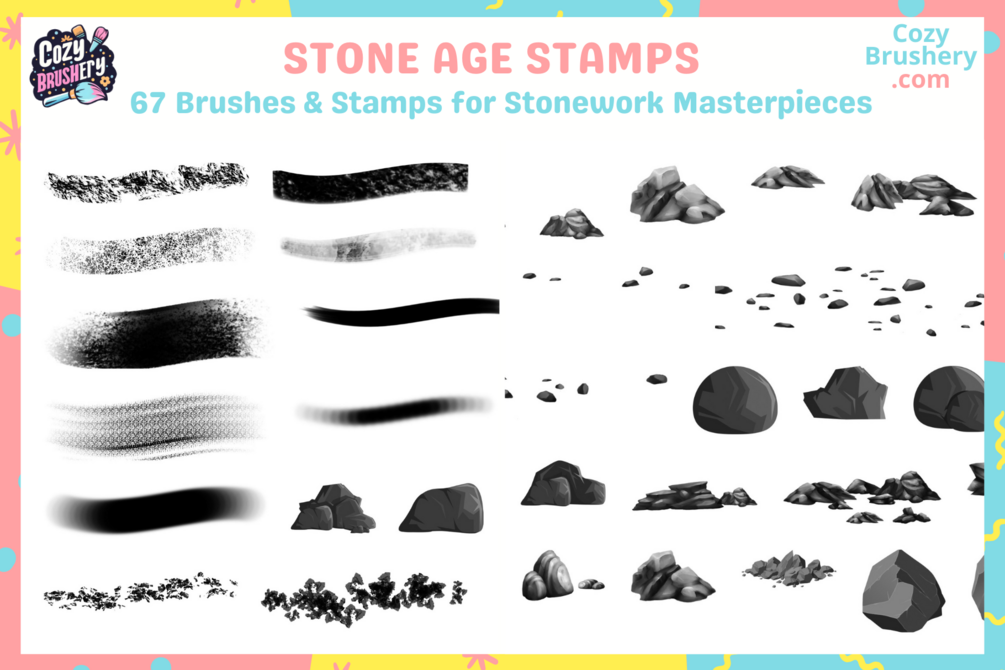 Cozy BRUSHERY

STONE AGE STAMPS

67 Brushes & Stamps for Stonework Masterpieces

Cozy
Brushery
.com